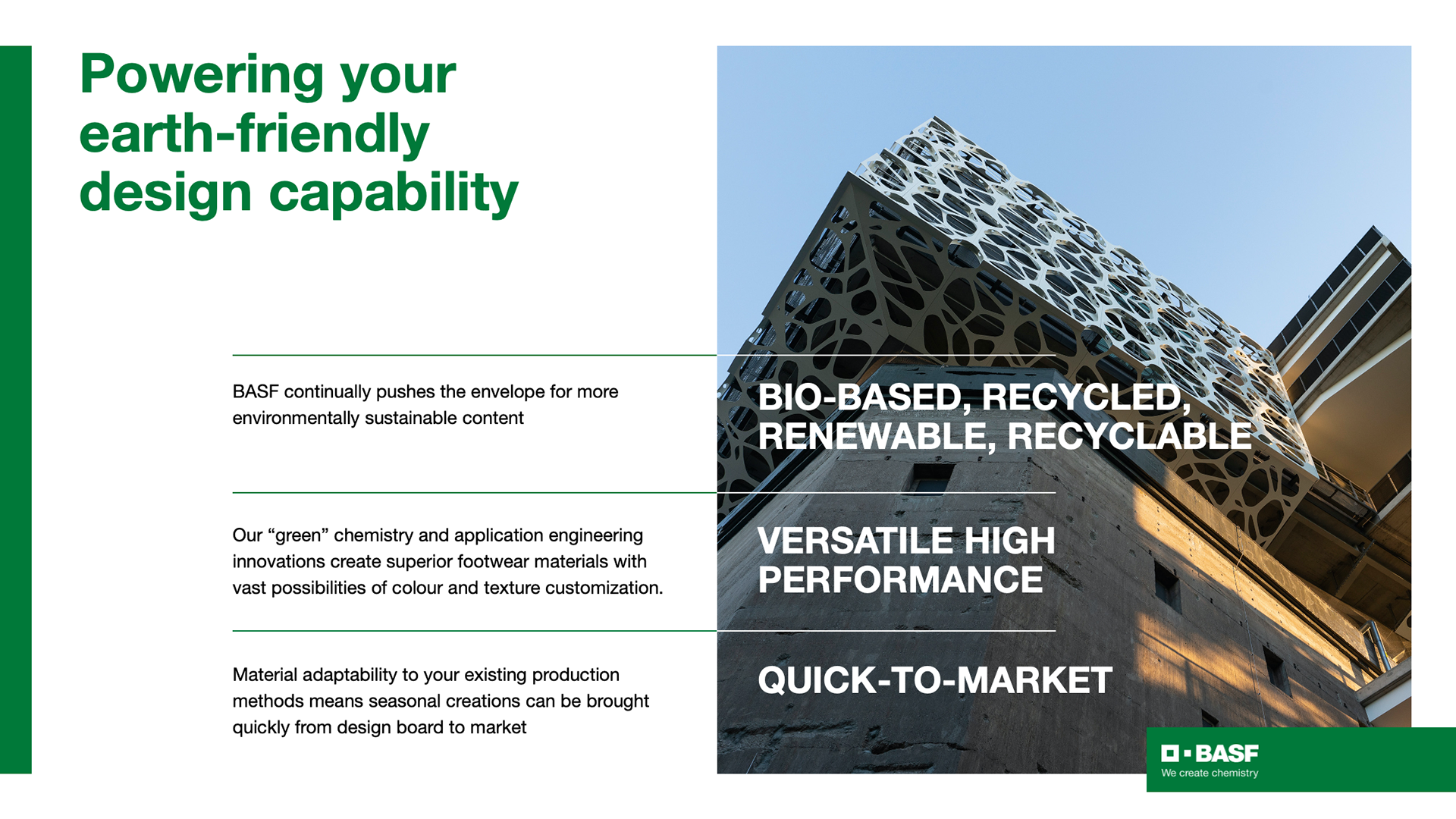 Powering your earth-friendly design capability

BASF continually pushes the envelope for more environmentally sustainable content

BIO-BASED, RECYCLED, RENEWABLE, RECYCLABLE

Our “green” chemistry and application engineering innovations create superior footwear materials with vast possibilities of colour and texture customization.

VERSATILE HIGH PERFORMANCE

Material adaptability to your existing production methods means seasonal creations can be brought quickly from design board to market

QUICK-TO-MARKET

BASF
We create chemistry